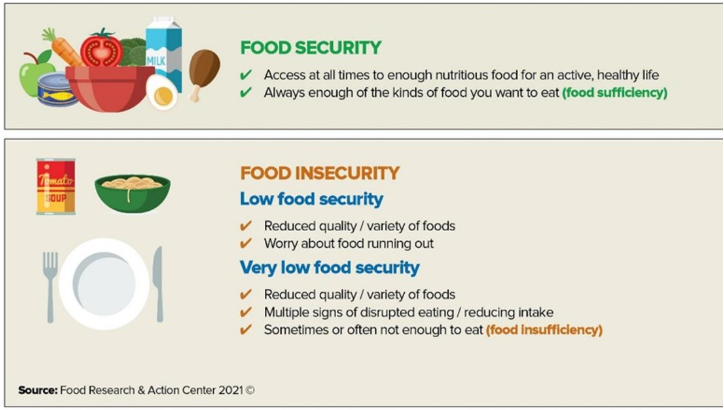 MILK

FOOD SECURITY

✔ Access at all times to enough nutritious food for an active, healthy life
✔ Always enough of the kinds of food you want to eat (food sufficiency)

Tomato SOUP

FOOD INSECURITY

Low food security

✔ Reduced quality / variety of foods
✔ Worry about food running out

Very low food security

✔ Reduced quality / variety of foods
✔ Multiple signs of disrupted eating / reducing intake
✔ Sometimes or often not enough to eat (food insufficiency)

Source: Food Research & Action Center 2021 ©